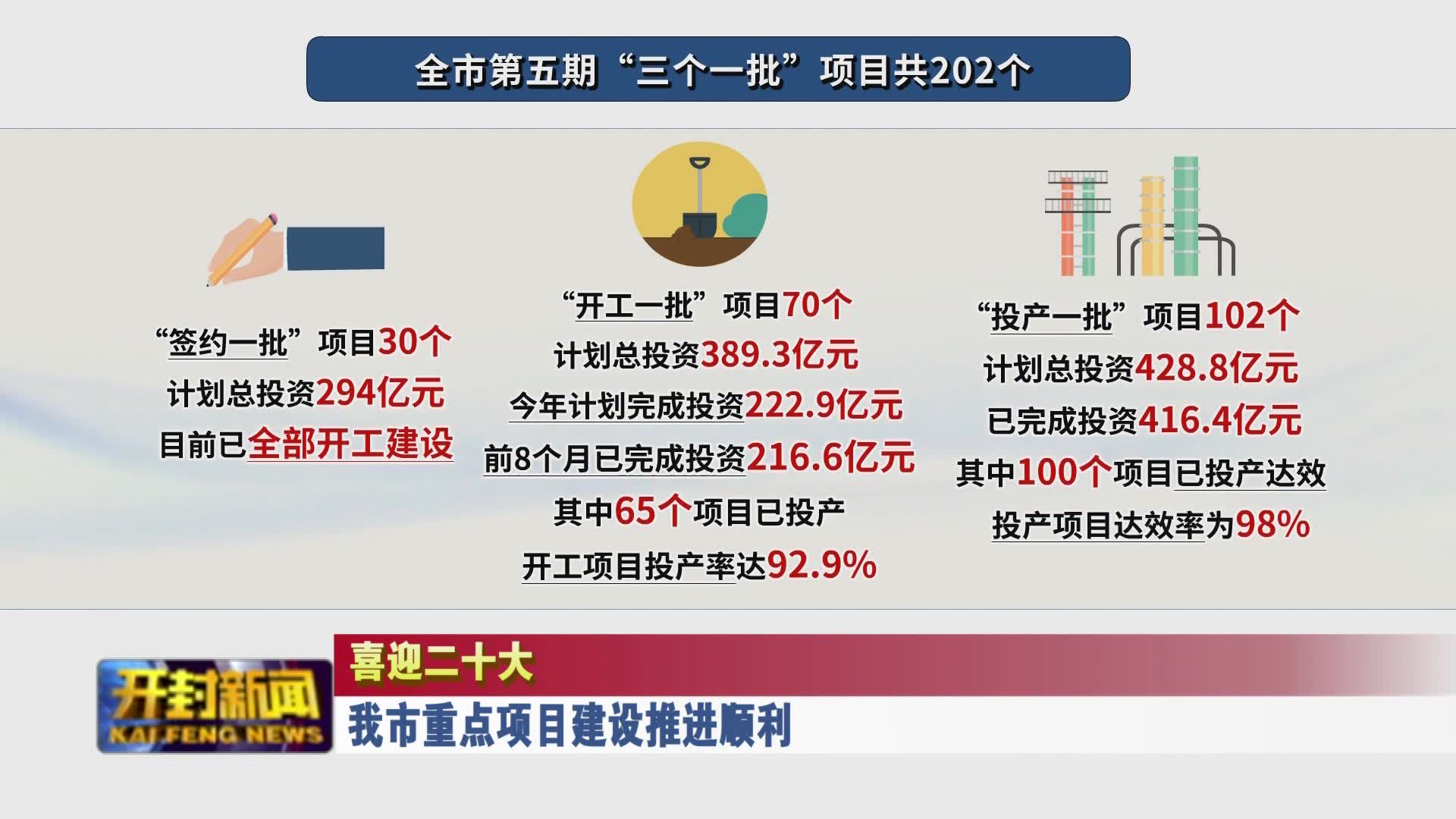 全市第五期“三个一批”项目共202个

“签约一批”项目30个
计划总投资294亿元
目前已全部开工建设

“开工一批”项目70个
计划总投资389.3亿元
今年计划完成投资222.9亿元
前8个月已完成投资216.6亿元
其中65个项目已投产
开工项目投产率达92.9%

“投产一批”项目102个
计划总投资428.8亿元
已完成投资416.4亿元
其中100个项目已投产达效
投产项目达效率为98%

开封新闻
KAIFENG NEWS

喜迎二十大
我市重点项目建设推进顺利